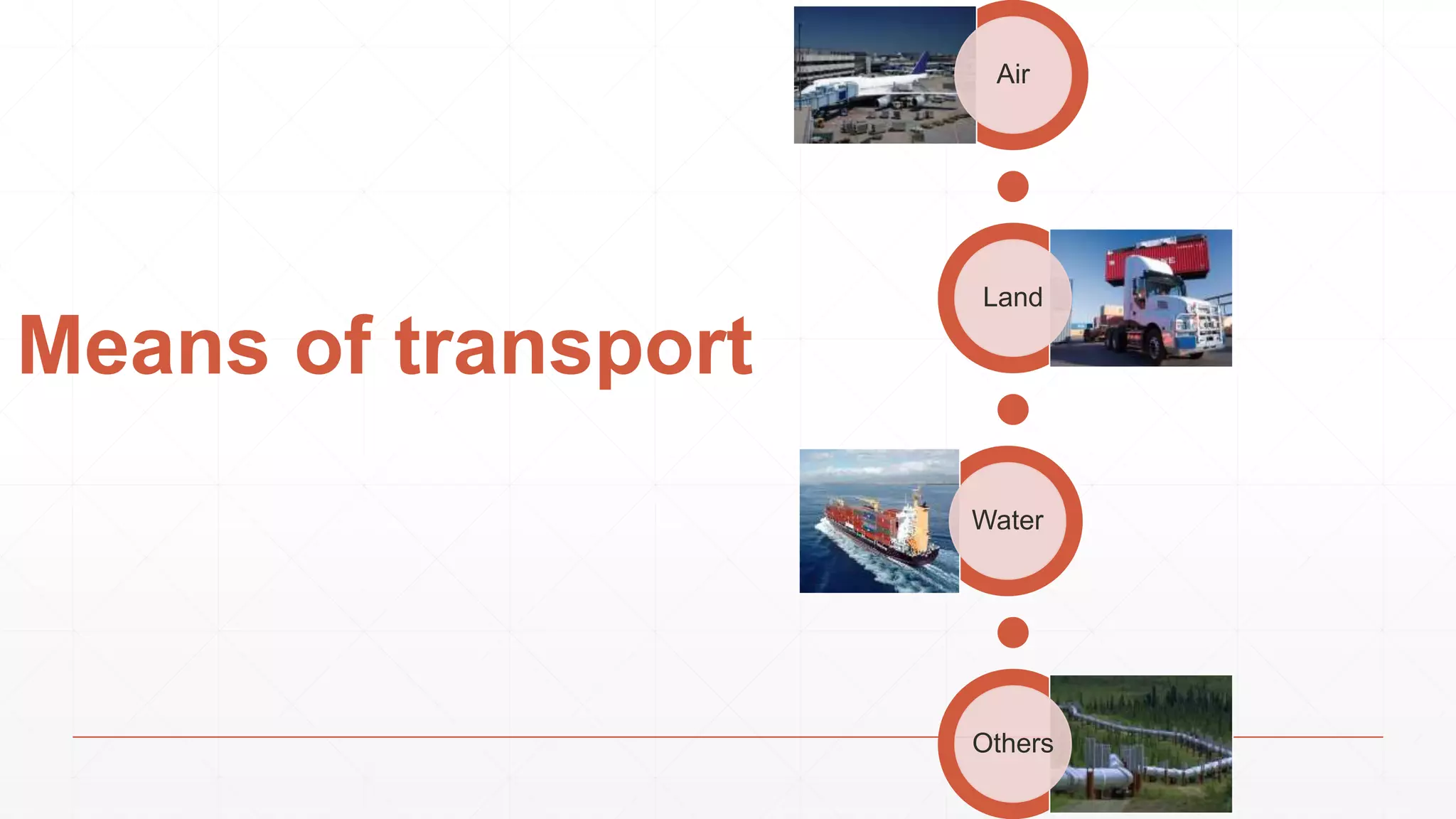 Means of transport

Air

Land

Water

Others